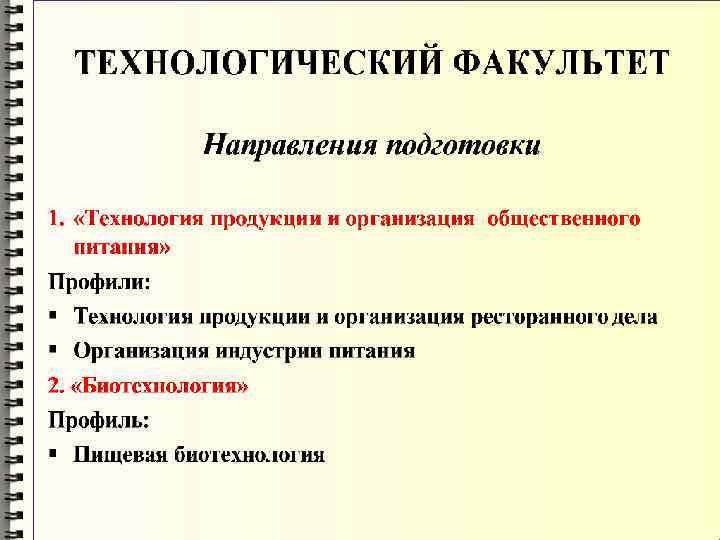 ТЕХНОЛОГИЧЕСКИЙ ФАКУЛЬТЕТ

Направления подготовки

1. «Технология продукции и организация общественного питания»

Профили:

▪ Технология продукции и организация ресторанного дела

▪ Организация индустрии питания

2. «Биотехнология»

Профиль:

▪ Пищевая биотехнология